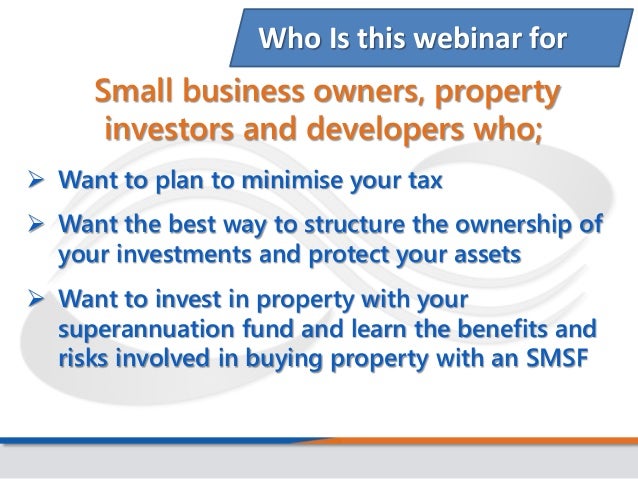 Who Is this webinar for

Small business owners, property investors and developers who;

➢ Want to plan to minimise your tax

➢ Want the best way to structure the ownership of your investments and protect your assets

➢ Want to invest in property with your superannuation fund and learn the benefits and risks involved in buying property with an SMSF